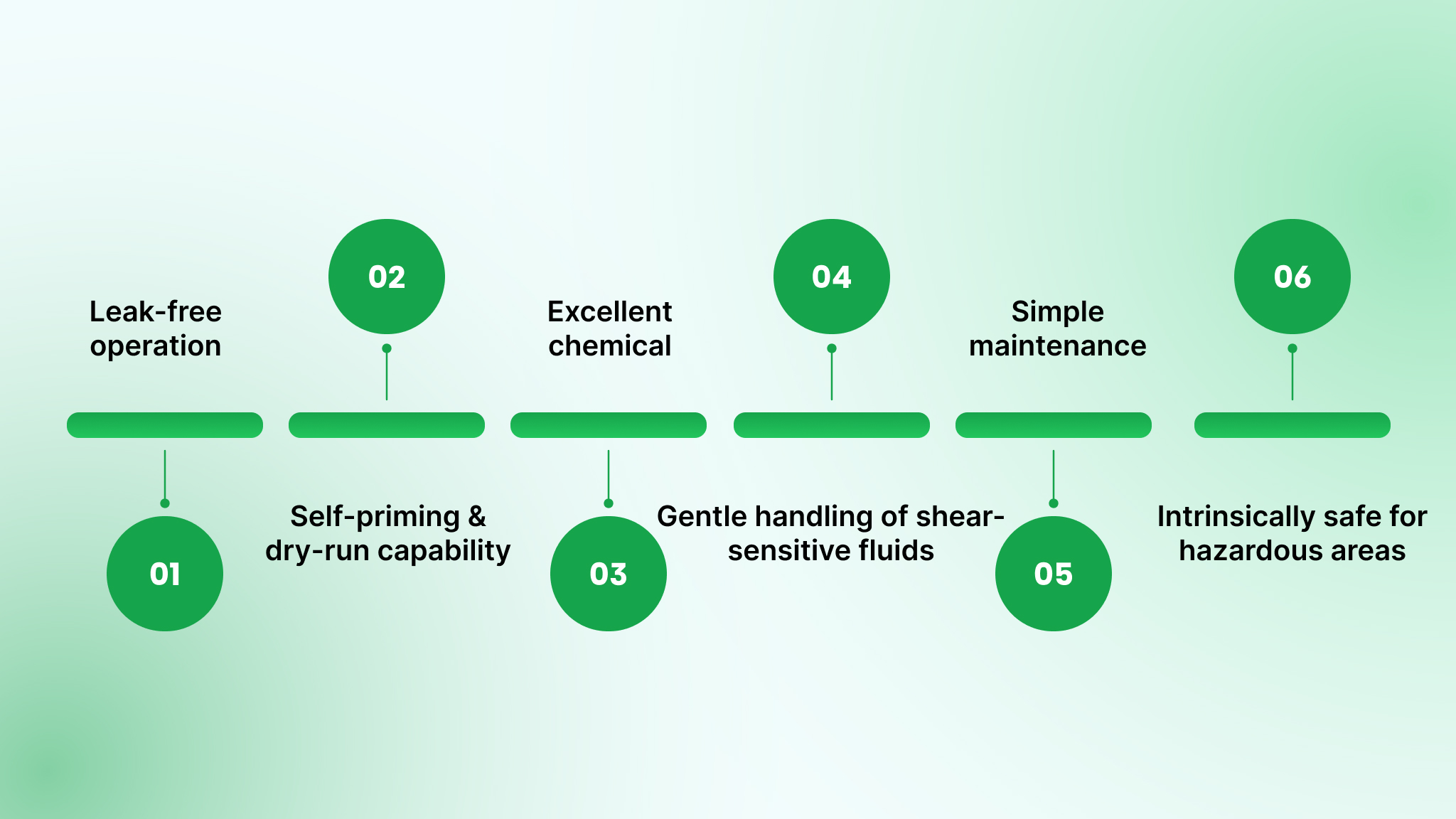 01
Leak-free operation

02
Self-priming & dry-run capability

03
Excellent chemical

04
Gentle handling of shear-sensitive fluids

05
Simple maintenance

06
Intrinsically safe for hazardous areas